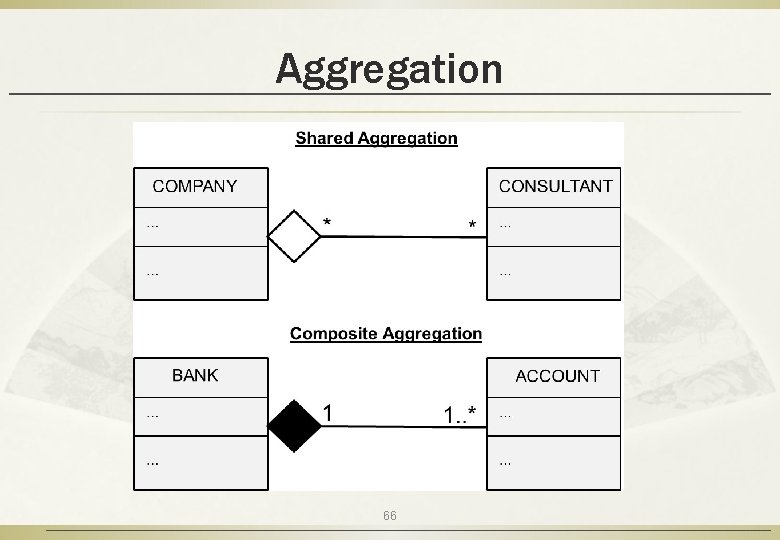 Aggregation

Shared Aggregation

COMPANY

...

...

*

*

CONSULTANT

...

...

Composite Aggregation

BANK

...

...

1

1..*

ACCOUNT

...

...

66